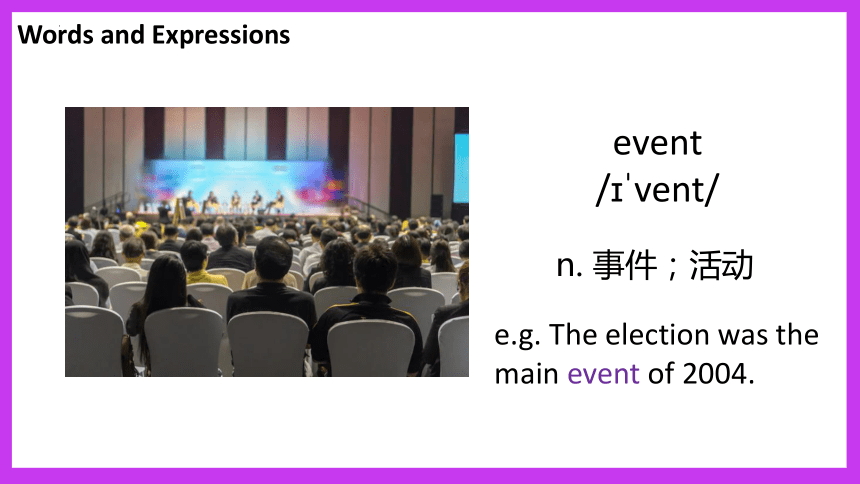 Words and Expressions

event
/ɪˈvent/

n. 事件；活动

e.g. The election was the main event of 2004.